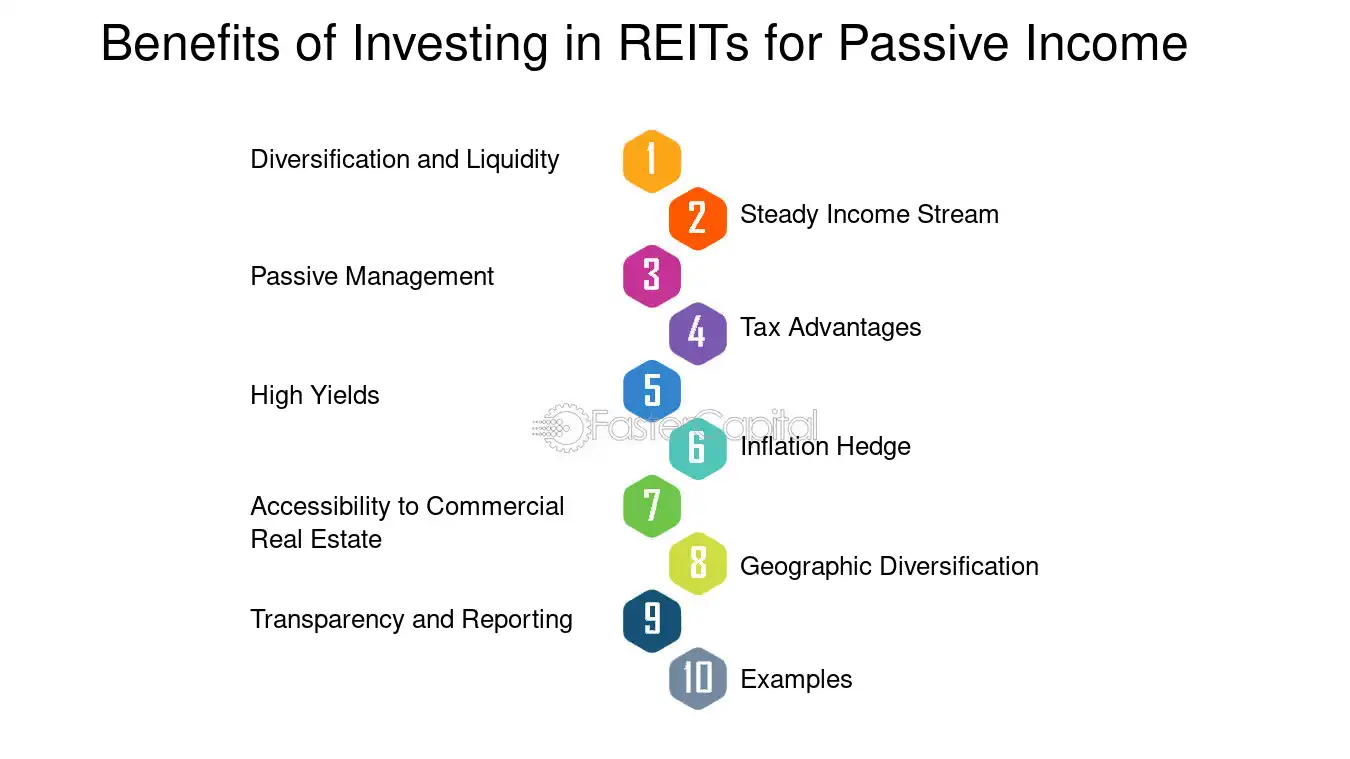 Benefits of Investing in REITs for Passive Income

Diversification and Liquidity
1
2
Steady Income Stream

Passive Management
3
4
Tax Advantages

High Yields
5
6
Inflation Hedge

Accessibility to Commercial Real Estate
7
8
Geographic Diversification

Transparency and Reporting
9
10
Examples

FasterCapital